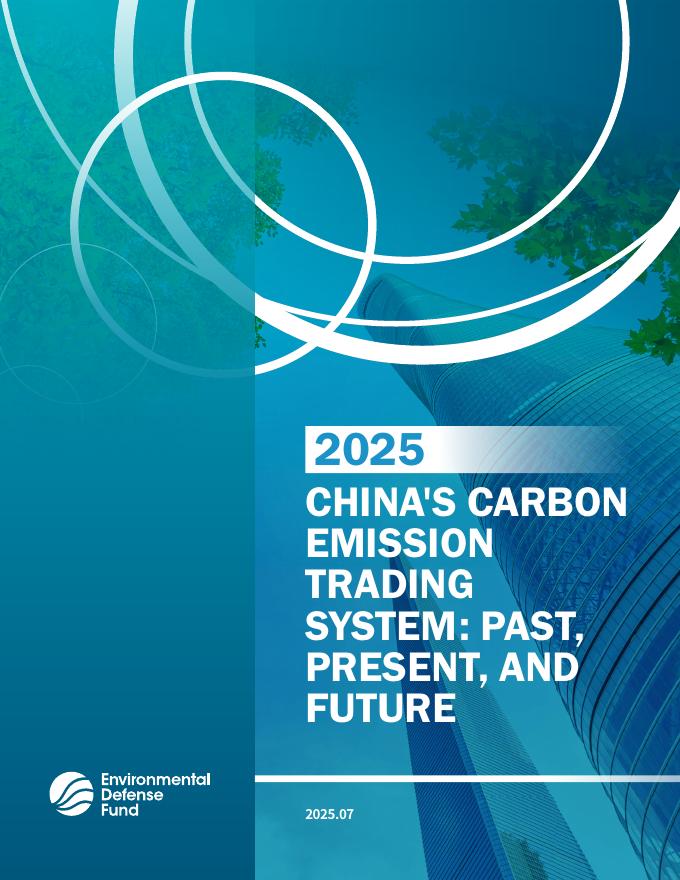 2025

CHINA'S CARBON EMISSION TRADING SYSTEM: PAST, PRESENT, AND FUTURE

Environmental Defense Fund

2025.07